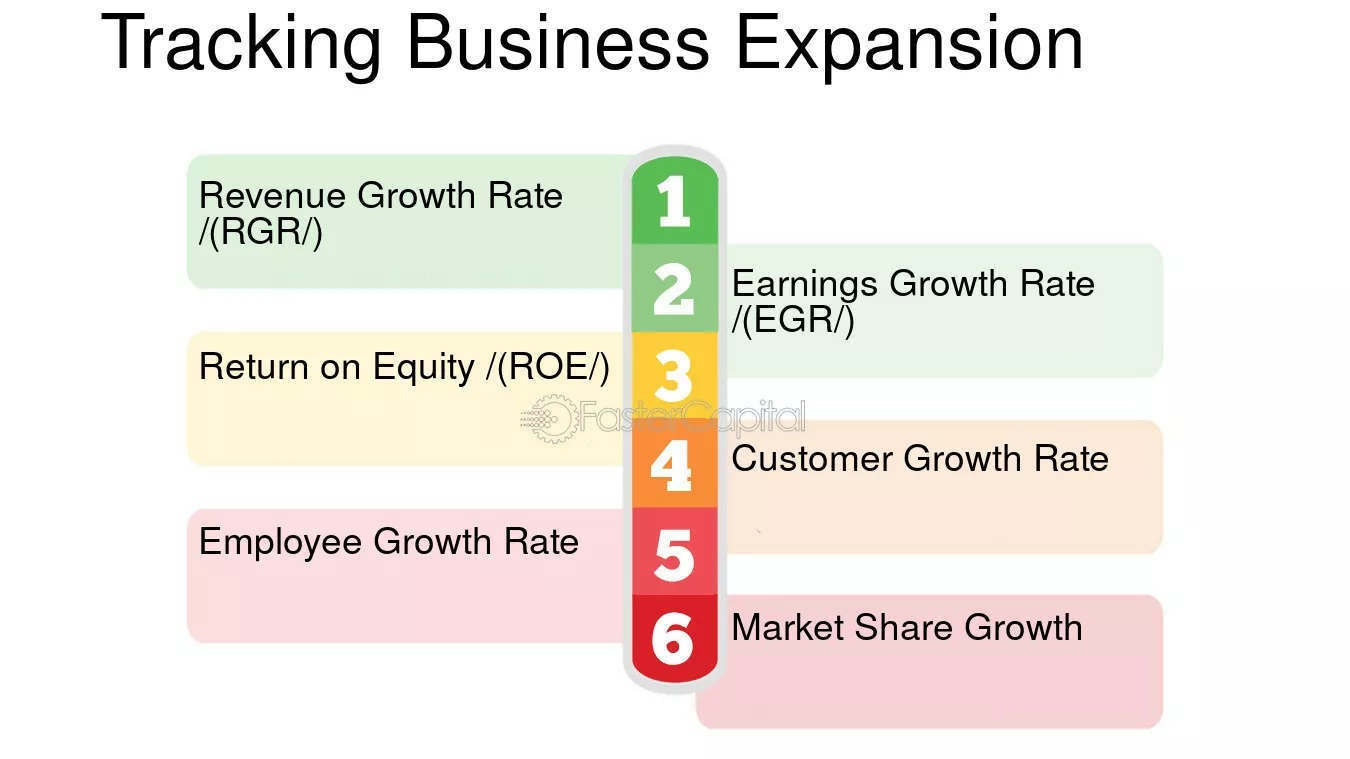 Tracking Business Expansion

1
Revenue Growth Rate /(RGR/)

2
Earnings Growth Rate /(EGR/)

3
Return on Equity /(ROE/)

FasterCapital

4
Customer Growth Rate

5
Employee Growth Rate

6
Market Share Growth